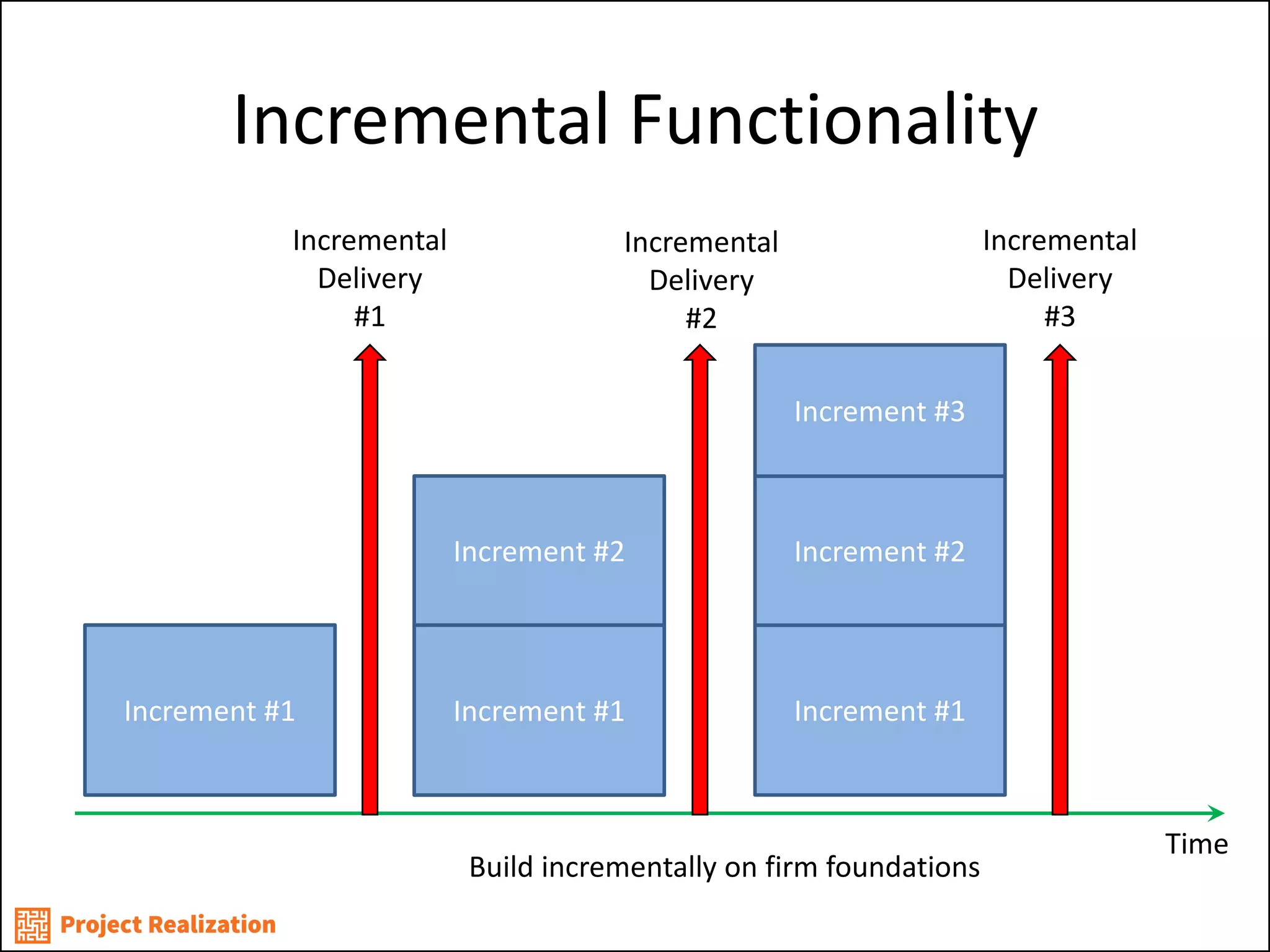 Incremental Functionality

Incremental Delivery #1

Incremental Delivery #2

Incremental Delivery #3

Increment #1

Increment #2

Increment #1

Increment #3

Increment #2

Increment #1

Time

Build incrementally on firm foundations

Project Realization